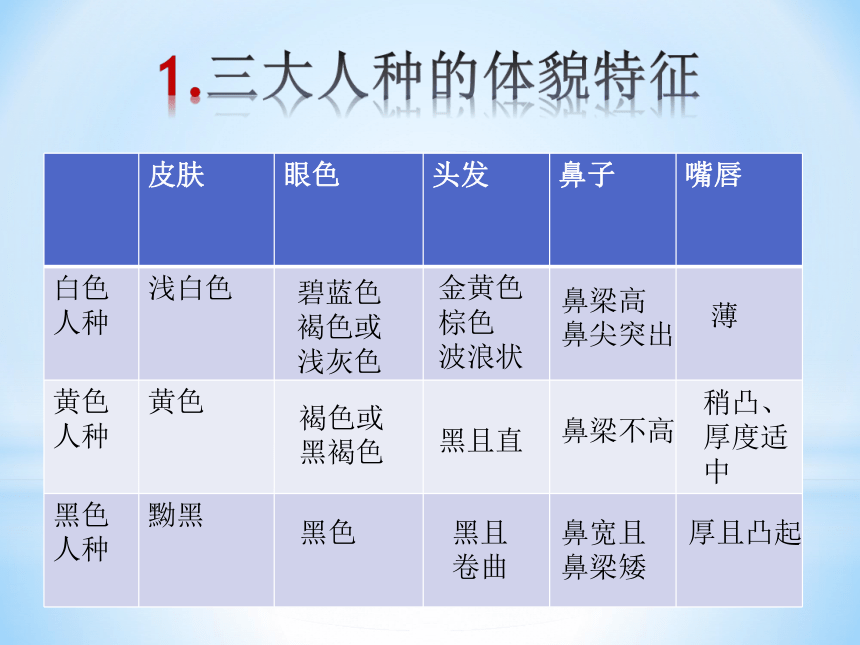 1.三大人种的体貌特征

|  | 皮肤 | 眼色 | 头发 | 鼻子 | 嘴唇 |
|---|---|---|---|---|---|
| 白色人种 | 浅白色 | 碧蓝色 褐色或 浅灰色 | 金黄色 棕色 波浪状 | 鼻梁高 鼻尖突出 | 薄 |
| 黄色人种 | 黄色 | 褐色或 黑褐色 | 黑且直 | 鼻梁不高 | 稍凸、厚度适中 |
| 黑色人种 | 黝黑 | 黑色 | 黑且 卷曲 | 鼻宽且 鼻梁矮 | 厚且凸起 |